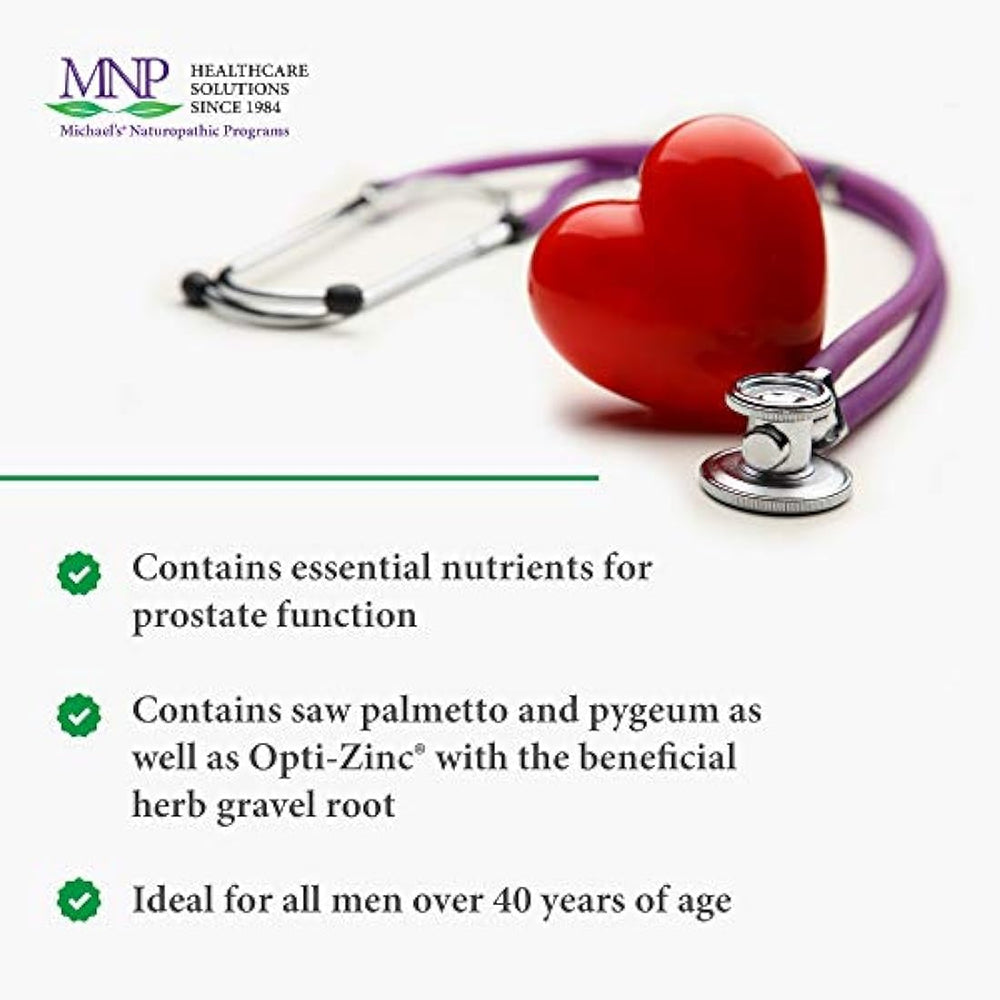 MNP HEALTHCARE SOLUTIONS SINCE 1984
Michael's® Naturopathic Programs

Contains essential nutrients for prostate function

Contains saw palmetto and pygeum as well as Opti-Zinc® with the beneficial herb gravel root

Ideal for all men over 40 years of age